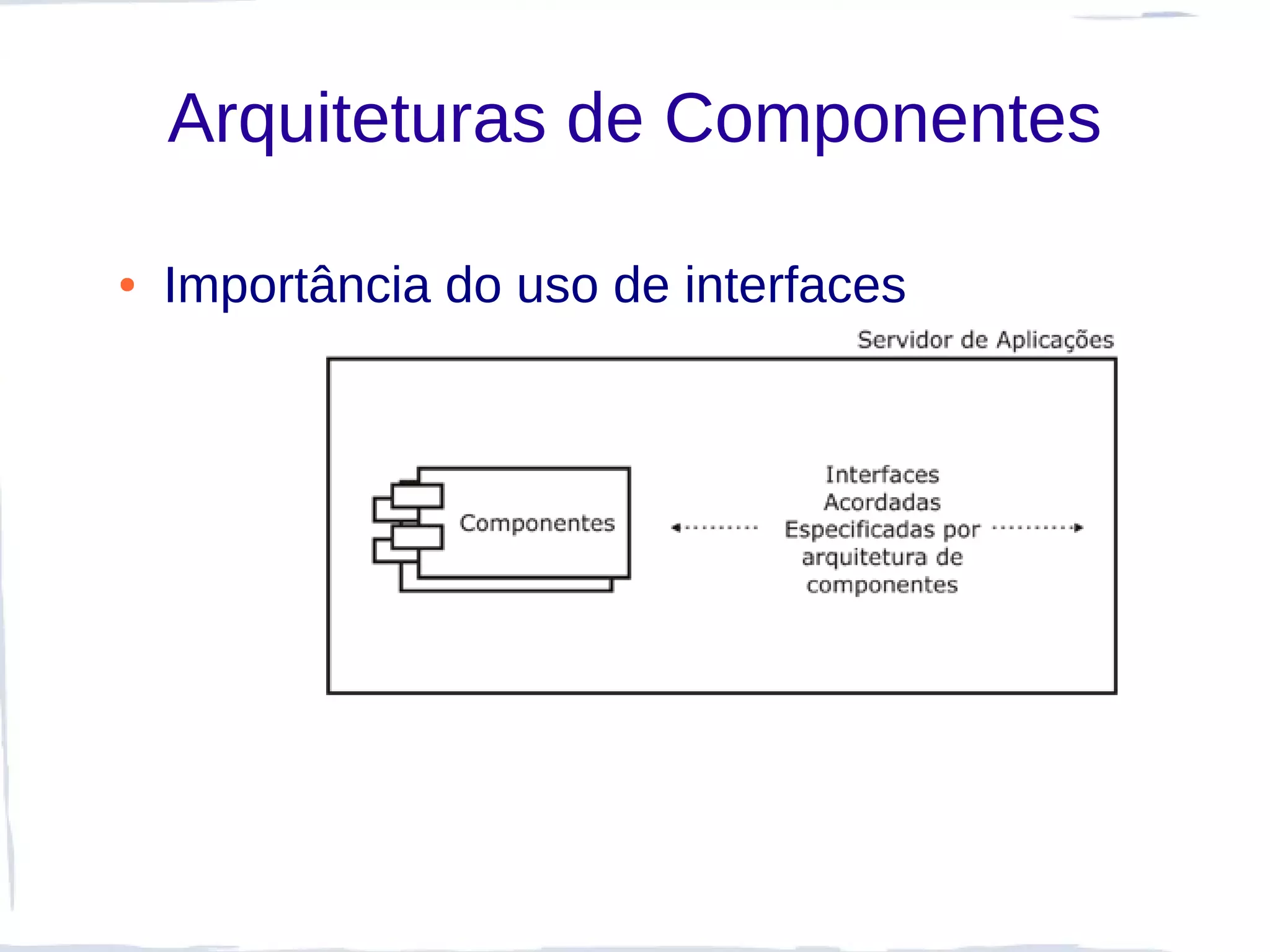 Arquiteturas de Componentes

• Importância do uso de interfaces

Servidor de Aplicações

Componentes

Interfaces Acordadas Especificadas por arquitetura de componentes